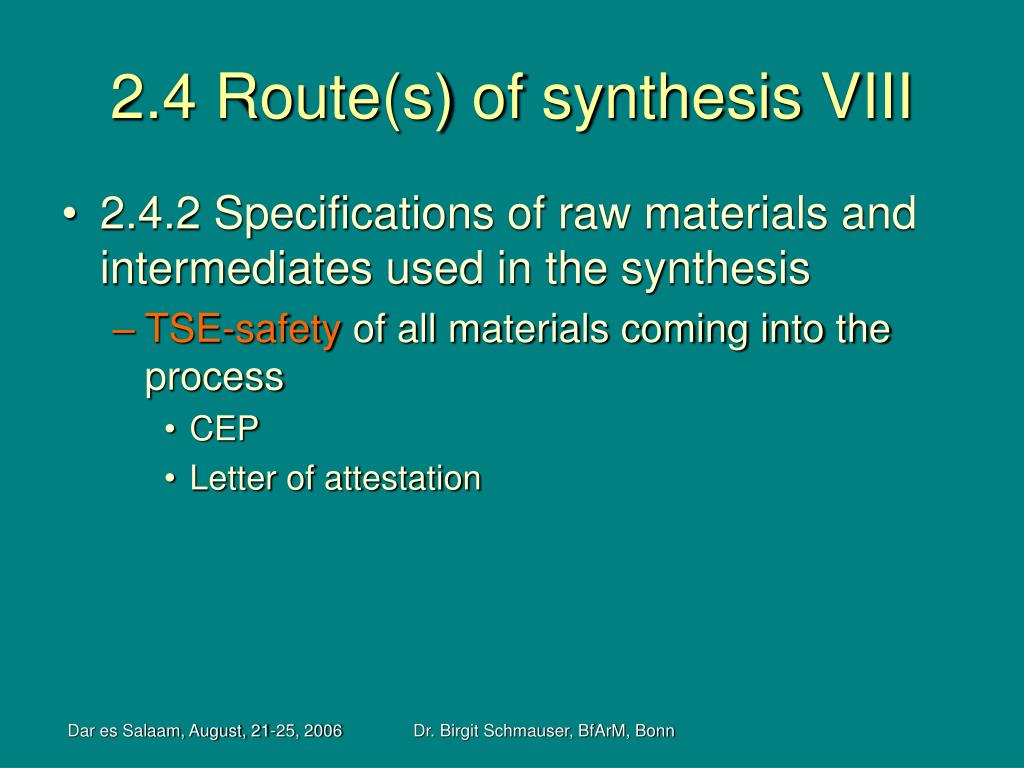 2.4 Route(s) of synthesis VIII

• 2.4.2 Specifications of raw materials and intermediates used in the synthesis
– TSE-safety of all materials coming into the process
• CEP
• Letter of attestation

Dar es Salaam, August, 21-25, 2006 Dr. Birgit Schmauser, BfArM, Bonn